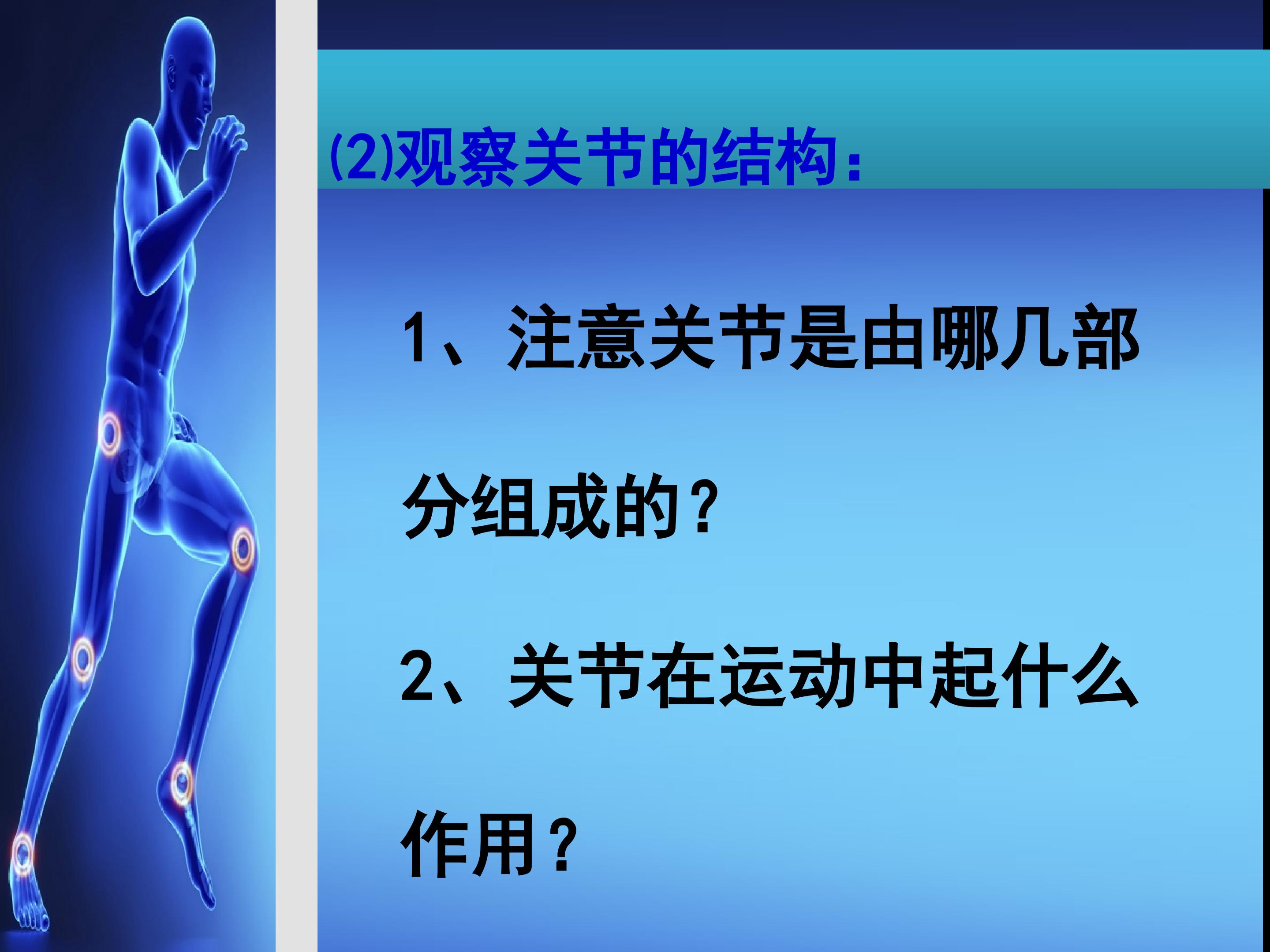 (2)观察关节的结构:

1、注意关节是由哪几部分组成的?

2、关节在运动中起什么作用?